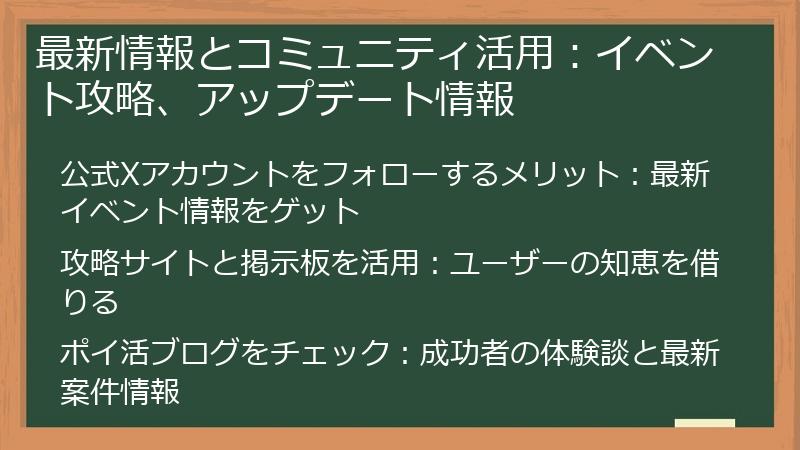 最新情報とコミュニティ活用：イベント攻略、アップデート情報

公式Xアカウントをフォローするメリット：最新イベント情報をゲット

攻略サイトと掲示板を活用：ユーザーの知恵を借りる

ポイ活ブログをチェック：成功者の体験談と最新案件情報